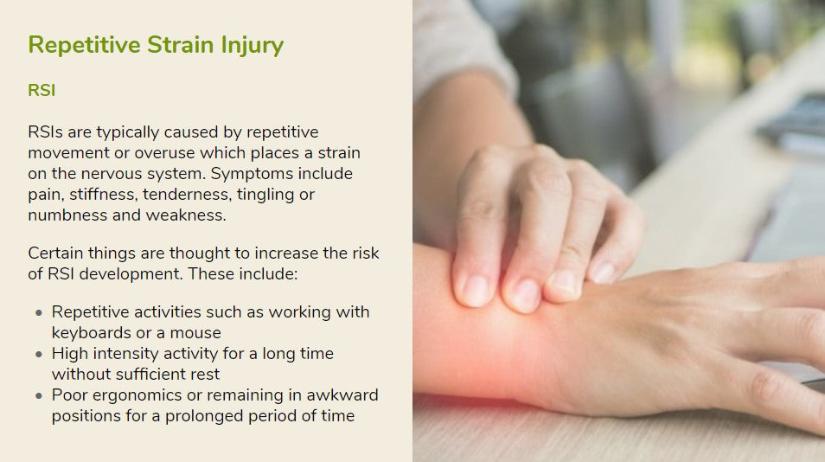 Repetitive Strain Injury

RSI

RSIs are typically caused by repetitive movement or overuse which places a strain on the nervous system. Symptoms include pain, stiffness, tenderness, tingling or numbness and weakness.

Certain things are thought to increase the risk of RSI development. These include:

• Repetitive activities such as working with keyboards or a mouse
• High intensity activity for a long time without sufficient rest
• Poor ergonomics or remaining in awkward positions for a prolonged period of time